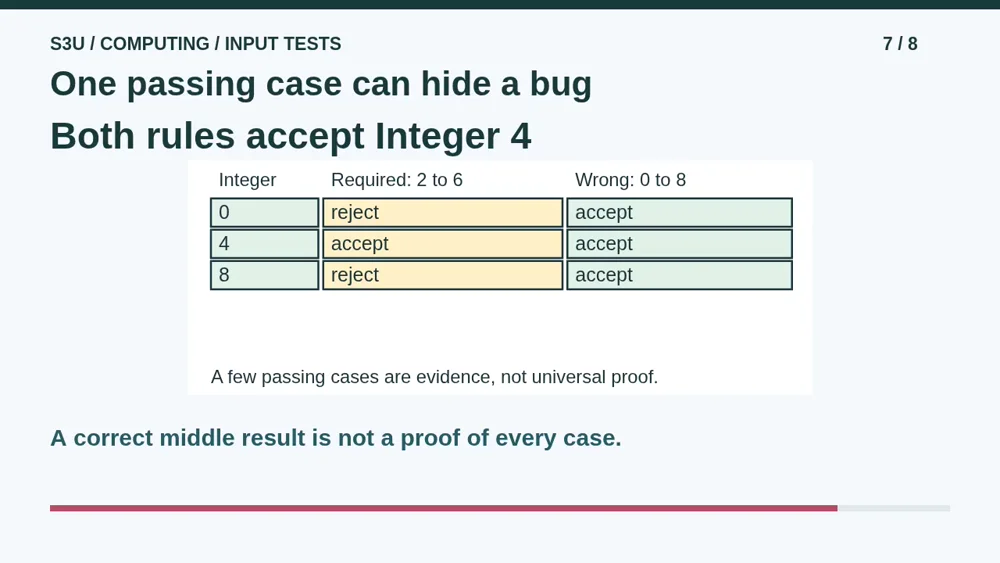 S3U / COMPUTING / INPUT TESTS

7 / 8

One passing case can hide a bug

Both rules accept Integer 4

| Integer | Required: 2 to 6 | Wrong: 0 to 8 |
|---|---|---|
| 0 | reject | accept |
| 4 | accept | accept |
| 8 | reject | accept |

A few passing cases are evidence, not universal proof.

A correct middle result is not a proof of every case.